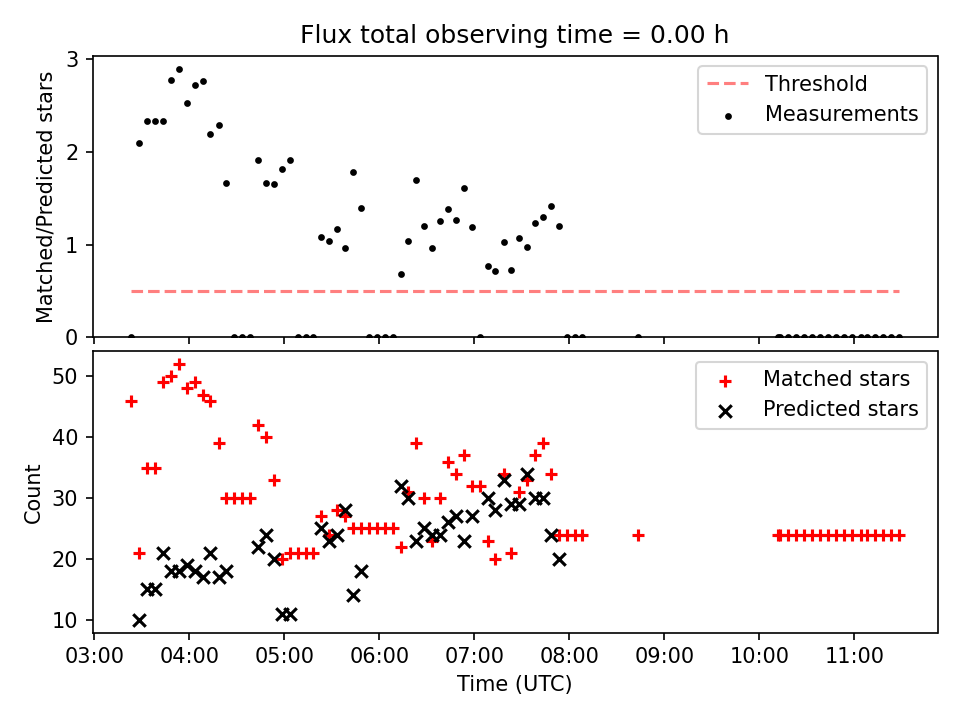 Flux total observing time = 0.00 h

Matched/Predicted stars

3
2
1
0

Threshold
Measurements

Count

50
40
30
20
10

Matched stars
Predicted stars

03:00 04:00 05:00 06:00 07:00 08:00 09:00 10:00 11:00

Time (UTC)